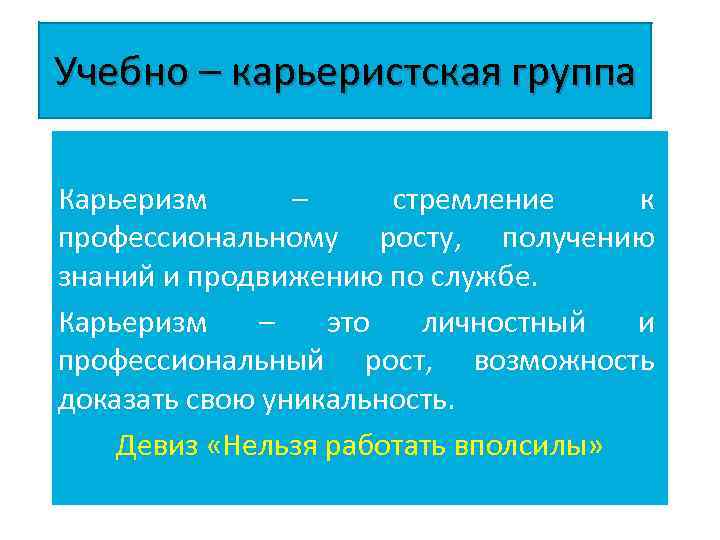 Учебно – карьеристская группа

Карьеризм – стремление к профессиональному росту, получению знаний и продвижению по службе.

Карьеризм – это личностный и профессиональный рост, возможность доказать свою уникальность.

Девиз «Нельзя работать вполсилы»